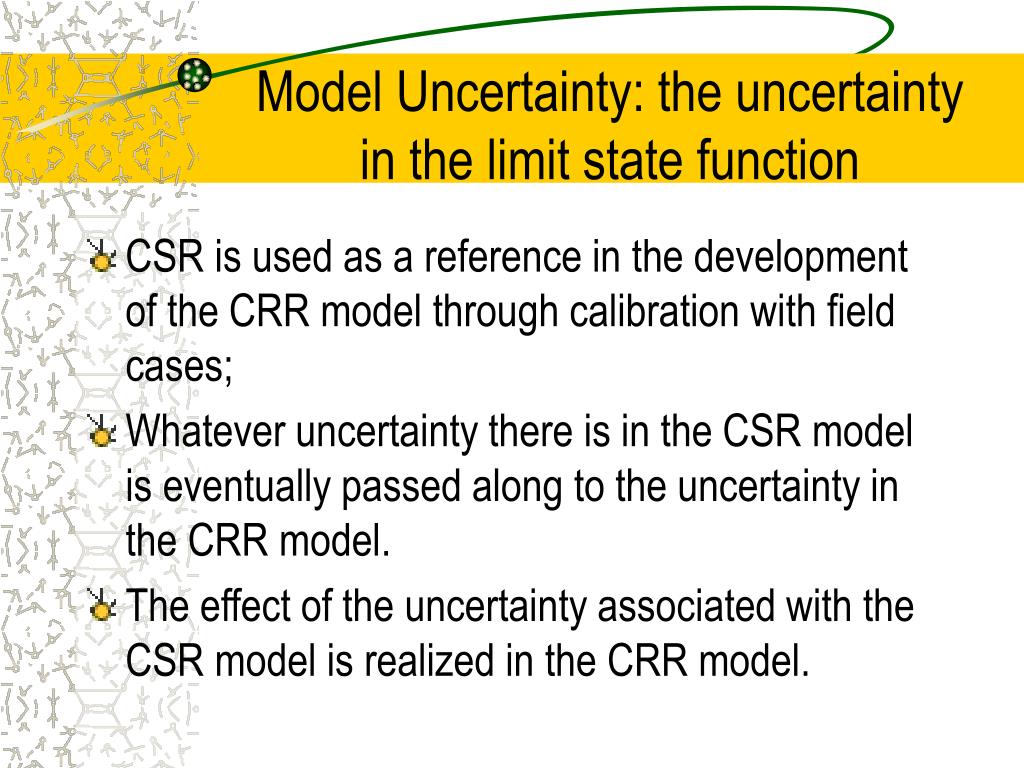 Model Uncertainty: the uncertainty in the limit state function

CSR is used as a reference in the development of the CRR model through calibration with field cases;

Whatever uncertainty there is in the CSR model is eventually passed along to the uncertainty in the CRR model.

The effect of the uncertainty associated with the CSR model is realized in the CRR model.